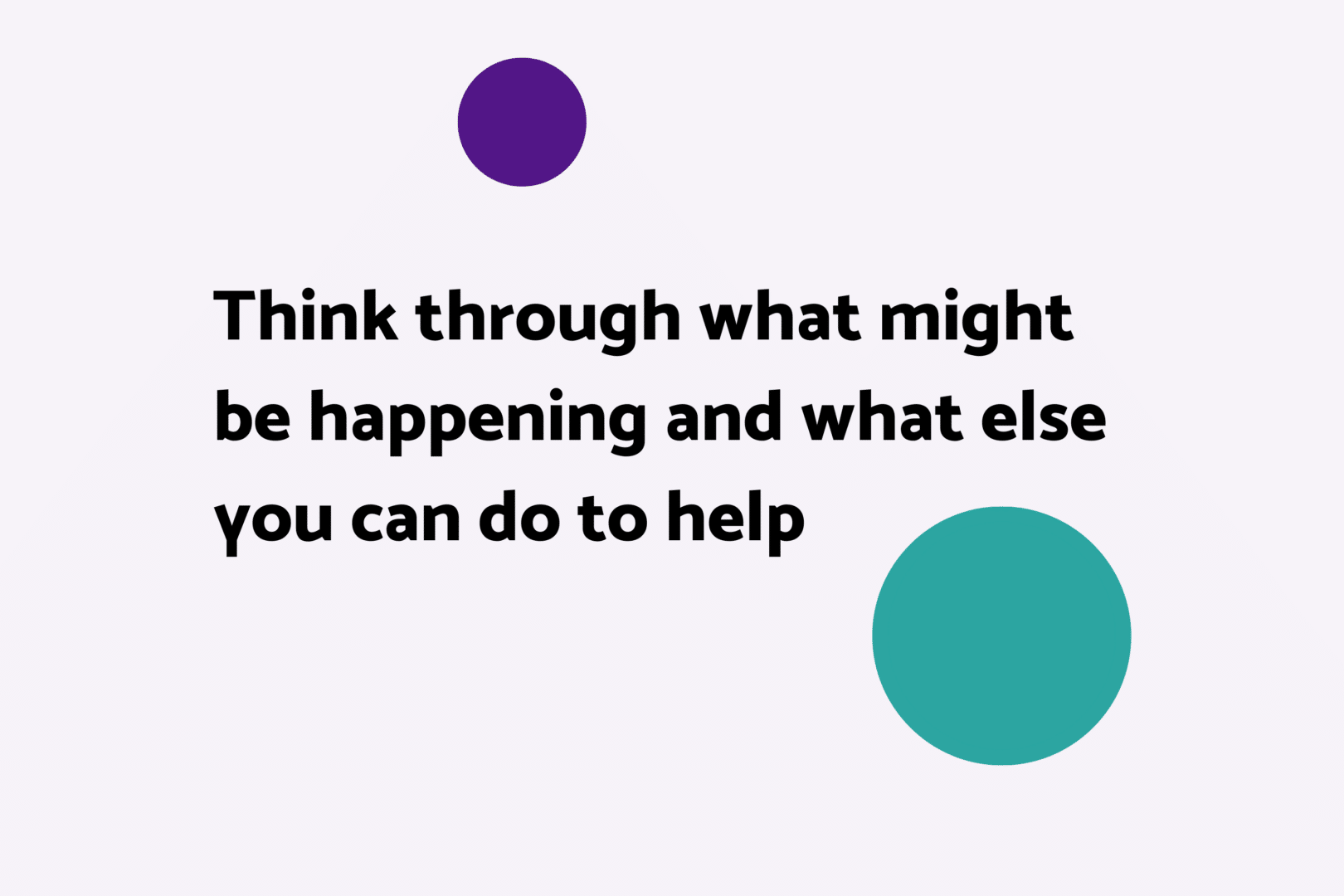 Think through what might be happening and what else you can do to help